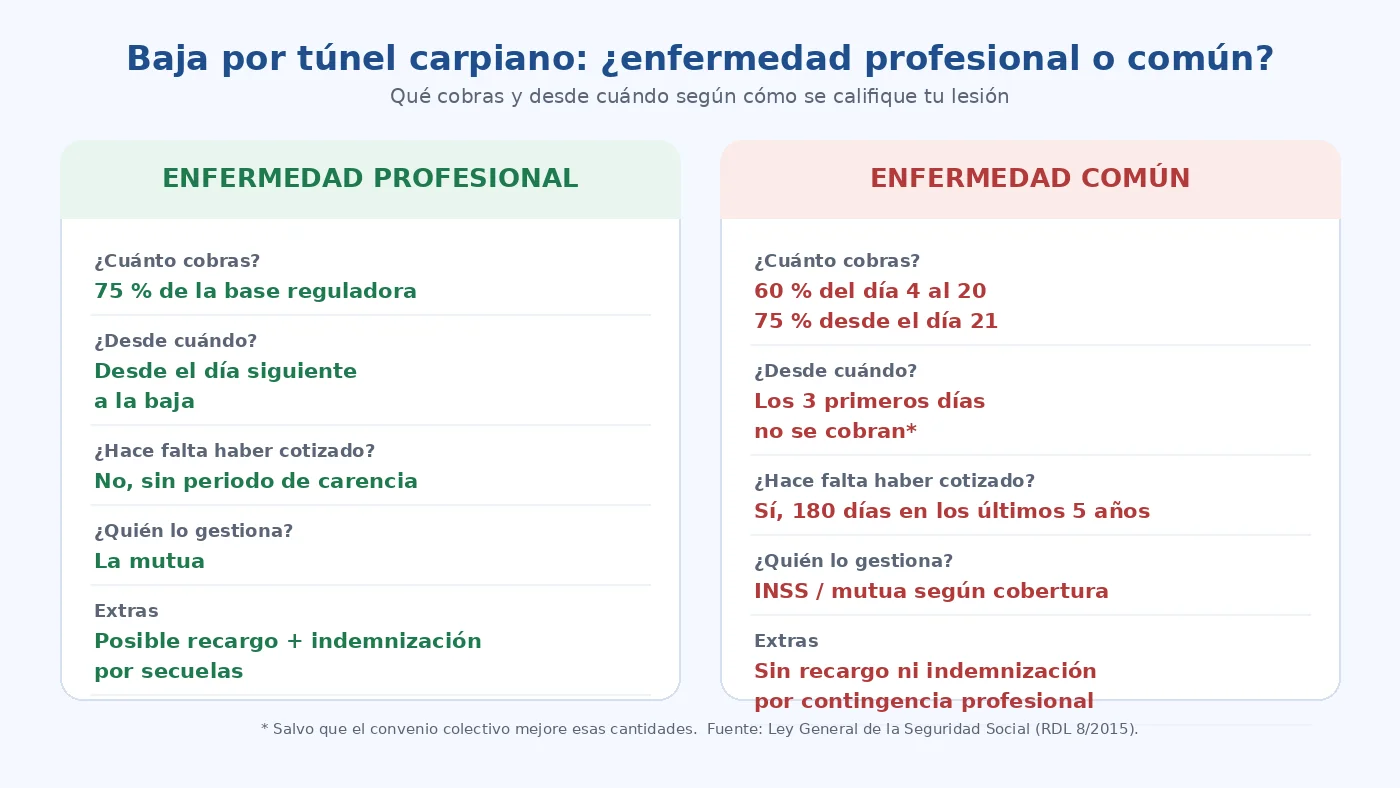 Baja por túnel carpiano: ¿enfermedad profesional o común?

Qué cobras y desde cuándo según cómo se califique tu lesión

ENFERMEDAD PROFESIONAL

¿Cuánto cobras?
75 % de la base reguladora

¿Desde cuándo?
Desde el día siguiente a la baja

¿Hace falta haber cotizado?
No, sin periodo de carencia

¿Quién lo gestiona?
La mutua

Extras
Posible recargo + indemnización por secuelas

ENFERMEDAD COMÚN

¿Cuánto cobras?
60 % del día 4 al 20
75 % desde el día 21

¿Desde cuándo?
Los 3 primeros días no se cobran*

¿Hace falta haber cotizado?
Sí, 180 días en los últimos 5 años

¿Quién lo gestiona?
INSS / mutua según cobertura

Extras
Sin recargo ni indemnización por contingencia profesional

* Salvo que el convenio colectivo mejore esas cantidades. Fuente: Ley General de la Seguridad Social (RDL 8/2015).